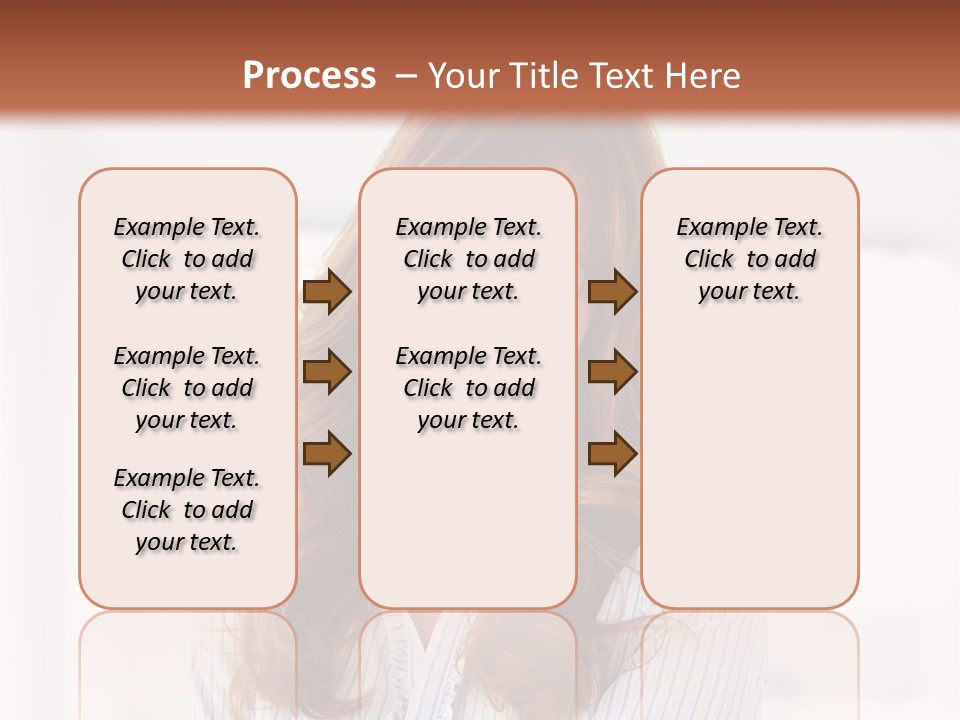 Process – Your Title Text Here

Example Text. Click to add your text.

Example Text. Click to add your text.

Example Text. Click to add your text.

Example Text. Click to add your text.

Example Text. Click to add your text.

Example Text. Click to add your text.